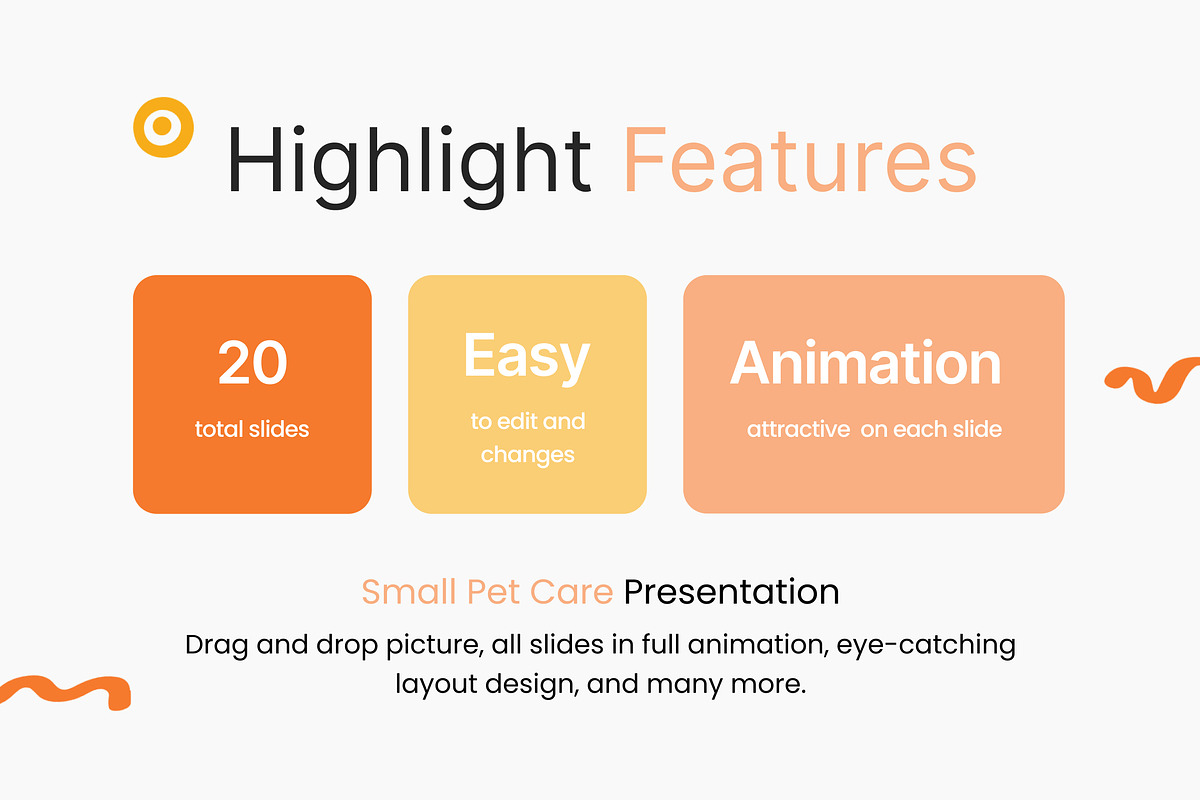 Highlight Features

20

total slides

Easy

to edit and changes

Animation

attractive on each slide

Small Pet Care Presentation

Drag and drop picture, all slides in full animation, eye-catching layout design, and many more.